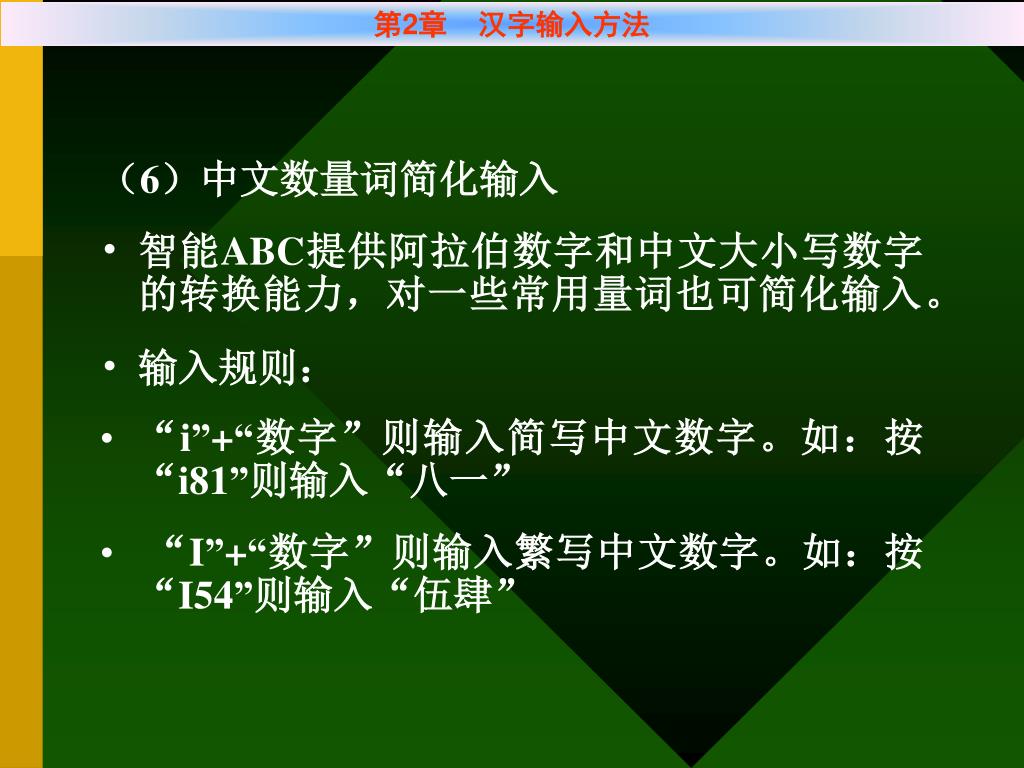 第2章 汉字输入方法

（6）中文数量词简化输入

• 智能ABC提供阿拉伯数字和中文大小写数字的转换能力，对一些常用量词也可简化输入。

• 输入规则：

• “i”+“数字”则输入简写中文数字。如：按“i81”则输入“八一”

• “I”+“数字”则输入繁写中文数字。如：按“I54”则输入“伍肆”